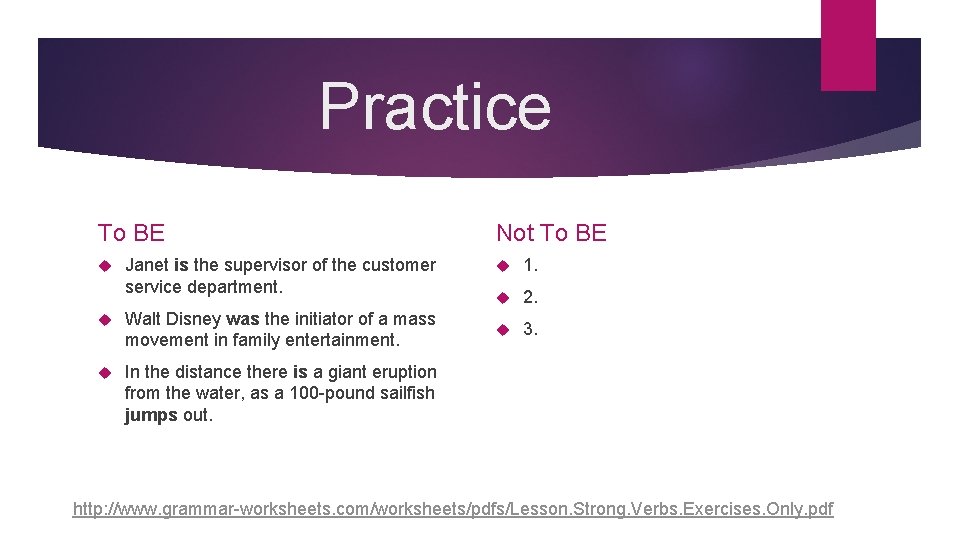 Practice

To BE

Janet is the supervisor of the customer service department.

Walt Disney was the initiator of a mass movement in family entertainment.

In the distance there is a giant eruption from the water, as a 100-pound sailfish jumps out.

Not To BE

1.

2.

3.

http://www.grammar-worksheets.com/worksheets/pdfs/Lesson.Strong.Verbs.Exercises.Only.pdf